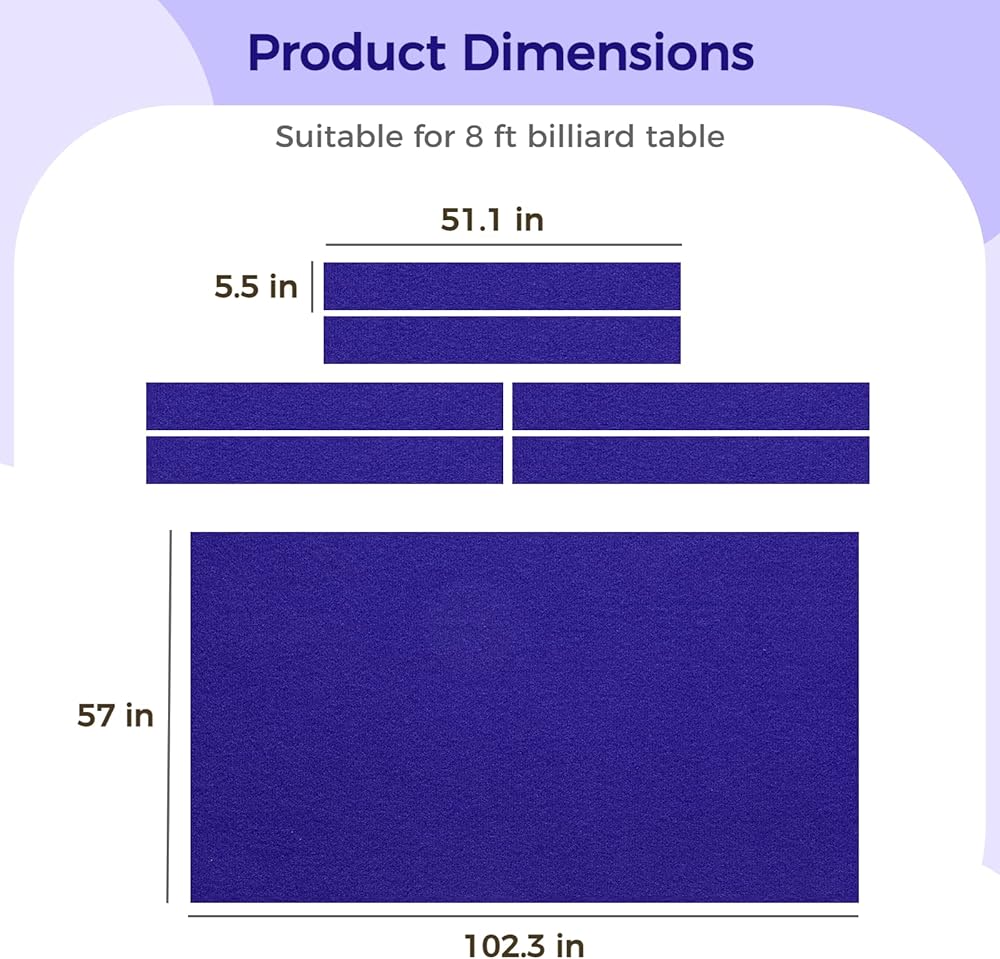 Product Dimensions

Suitable for 8 ft billiard table

51.1 in

5.5 in

57 in

102.3 in